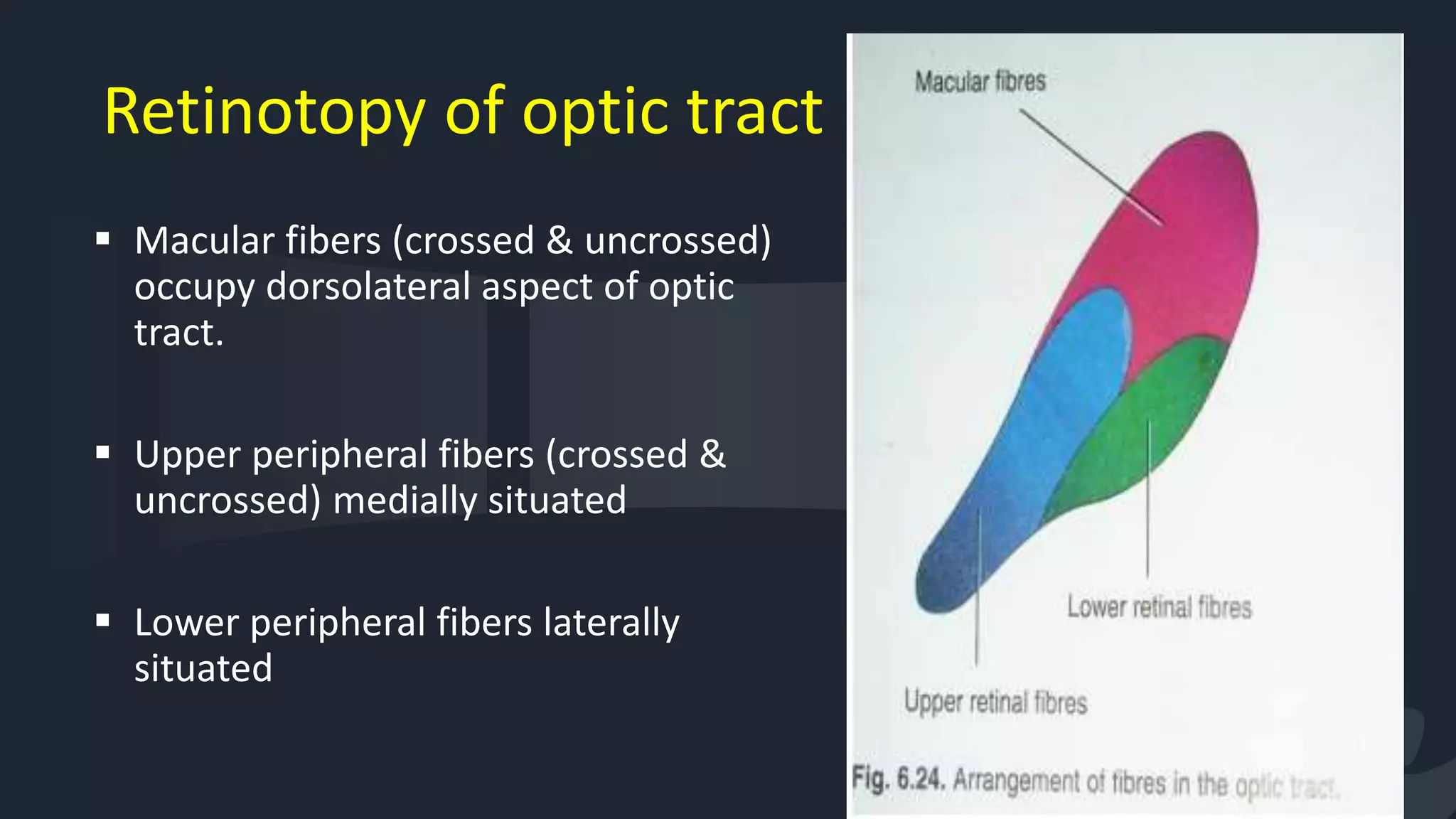 Retinotopy of optic tract

▪ Macular fibers (crossed & uncrossed) occupy dorsolateral aspect of optic tract.

▪ Upper peripheral fibers (crossed & uncrossed) medially situated

▪ Lower peripheral fibers laterally situated

Macular fibres

Lower retinal fibres

Upper retinal fibres

Fig. 6.24. Arrangement of fibres in the optic tract.